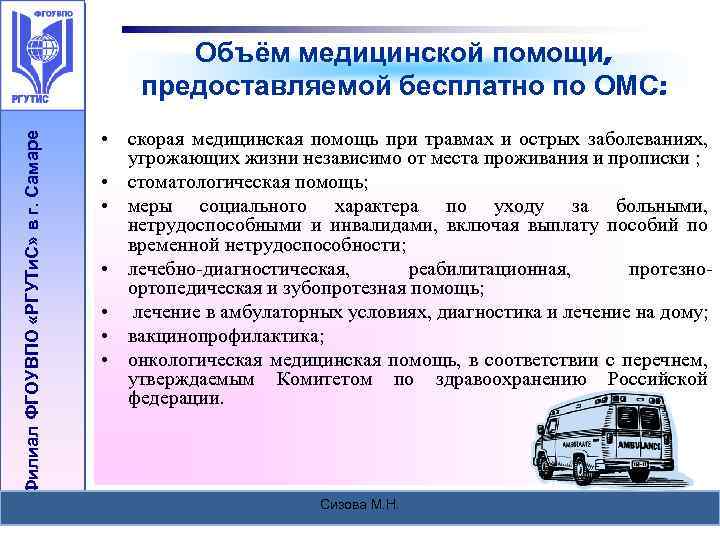 ФГОУВПО

РГУТИС

Филиал ФГОУВПО «РГУТиС» в г. Самаре

Объём медицинской помощи, предоставляемой бесплатно по ОМС:

• скорая медицинская помощь при травмах и острых заболеваниях, угрожающих жизни независимо от места проживания и прописки ;
• стоматологическая помощь;
• меры социального характера по уходу за больными, нетрудоспособными и инвалидами, включая выплату пособий по временной нетрудоспособности;
• лечебно-диагностическая, реабилитационная, протезно-ортопедическая и зубопротезная помощь;
• лечение в амбулаторных условиях, диагностика и лечение на дому;
• вакцинопрофилактика;
• онкологическая медицинская помощь, в соответствии с перечнем, утверждаемым Комитетом по здравоохранению Российской федерации.

AMBULANCE

AMBULANCE

Сизова М.Н.